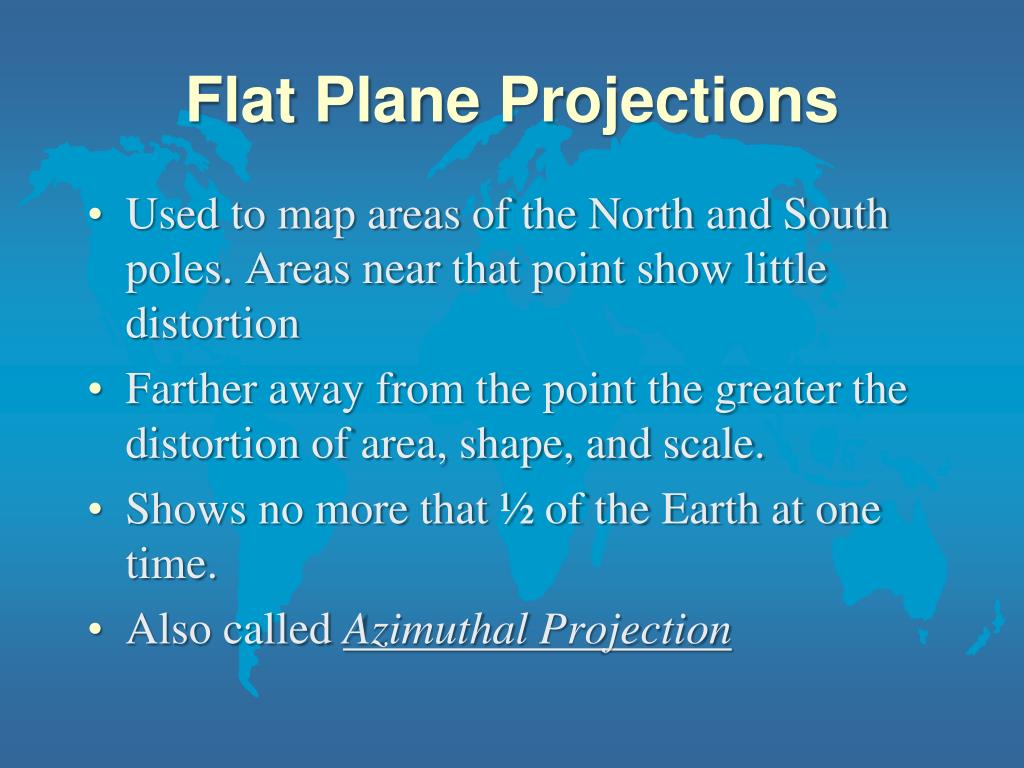 Flat Plane Projections

• Used to map areas of the North and South poles. Areas near that point show little distortion
• Farther away from the point the greater the distortion of area, shape, and scale.
• Shows no more that ½ of the Earth at one time.
• Also called Azimuthal Projection